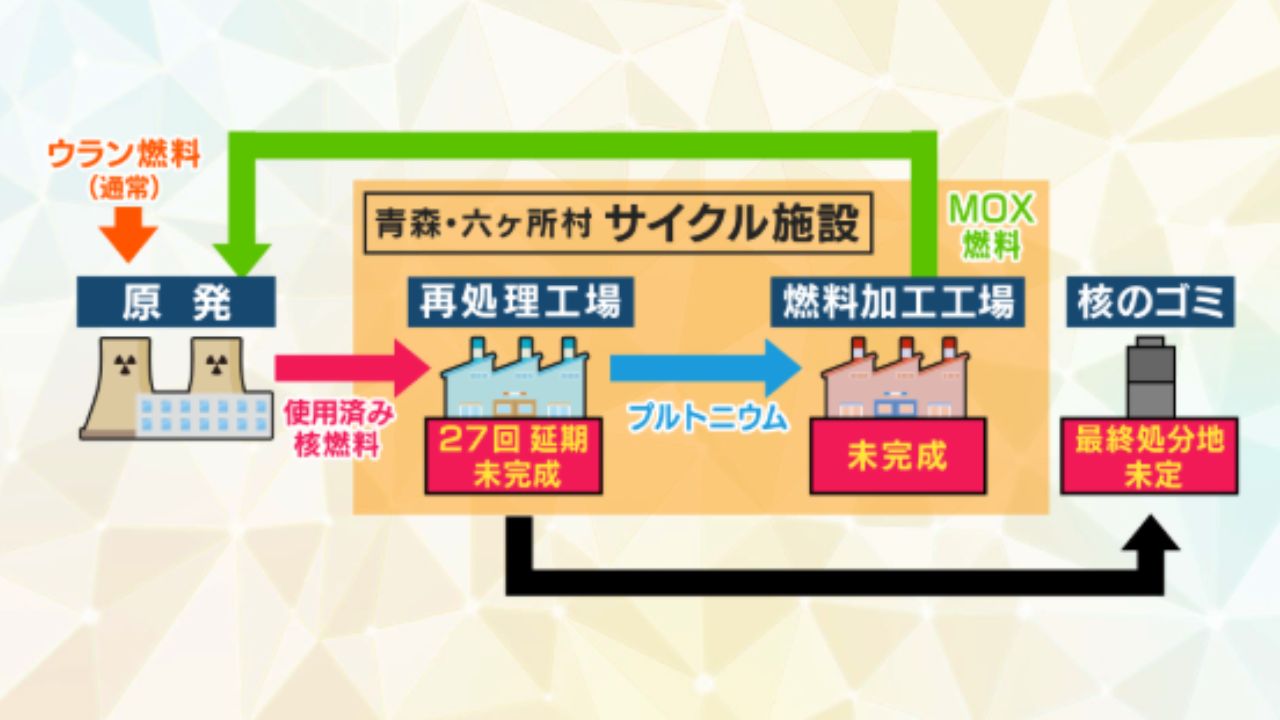 ウラン燃料
（通常）

青森・六ヶ所村 サイクル施設

MOX
燃料

原 発

再処理工場

燃料加工工場

核のゴミ

使用済み
核燃料

プルトニウム

27回 延期
未完成

未完成

最終処分地
未定